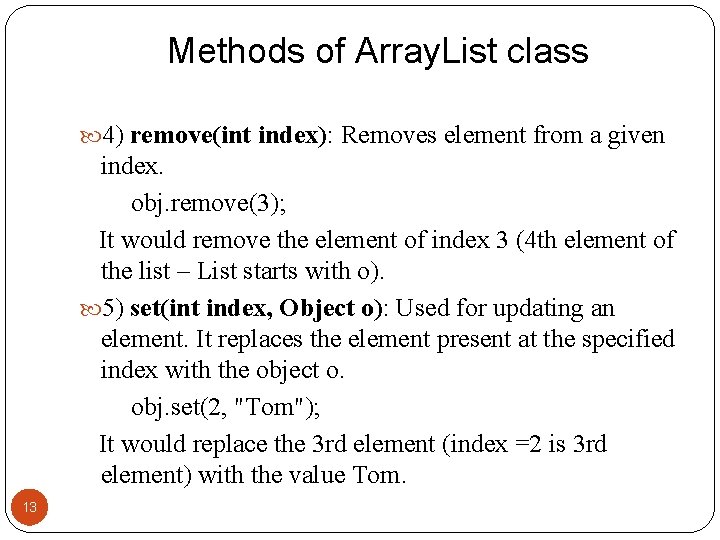 Methods of ArrayList class

4) remove(int index): Removes element from a given index.

obj.remove(3);

It would remove the element of index 3 (4th element of the list – List starts with o).

5) set(int index, Object o): Used for updating an element. It replaces the element present at the specified index with the object o.

obj.set(2, "Tom");

It would replace the 3rd element (index =2 is 3rd element) with the value Tom.

13